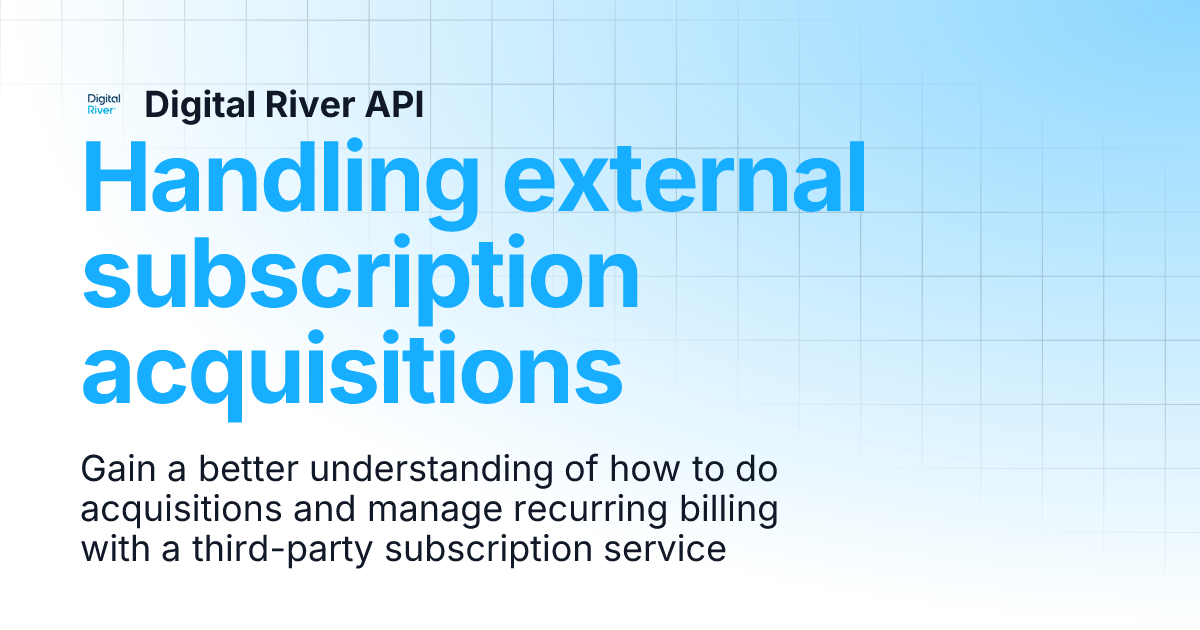 Digital River

Digital River API

Handling external subscription acquisitions

Gain a better understanding of how to do acquisitions and manage recurring billing with a third-party subscription service